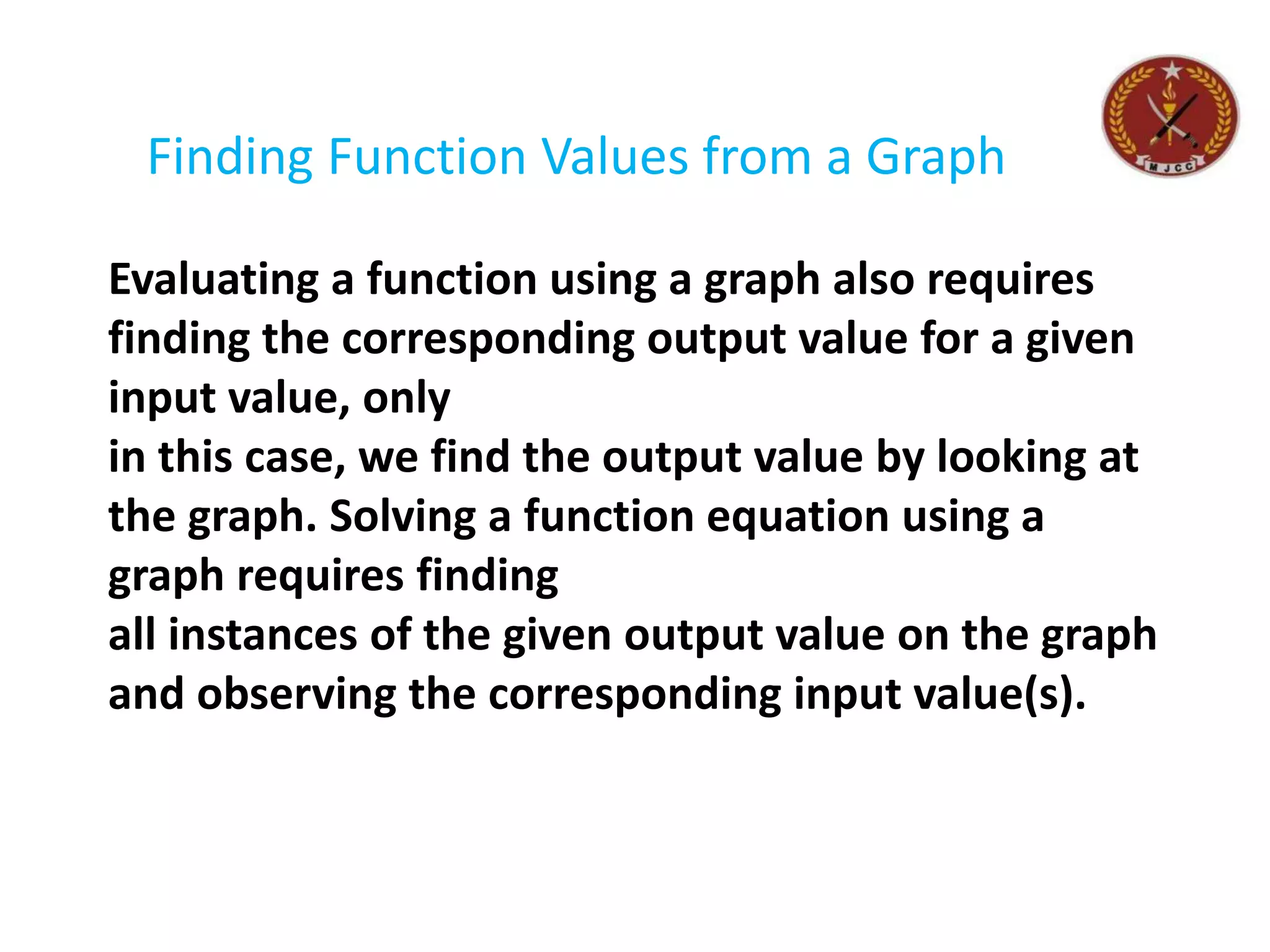 Finding Function Values from a Graph

M J C C

Evaluating a function using a graph also requires finding the corresponding output value for a given input value, only
in this case, we find the output value by looking at the graph. Solving a function equation using a graph requires finding
all instances of the given output value on the graph and observing the corresponding input value(s).